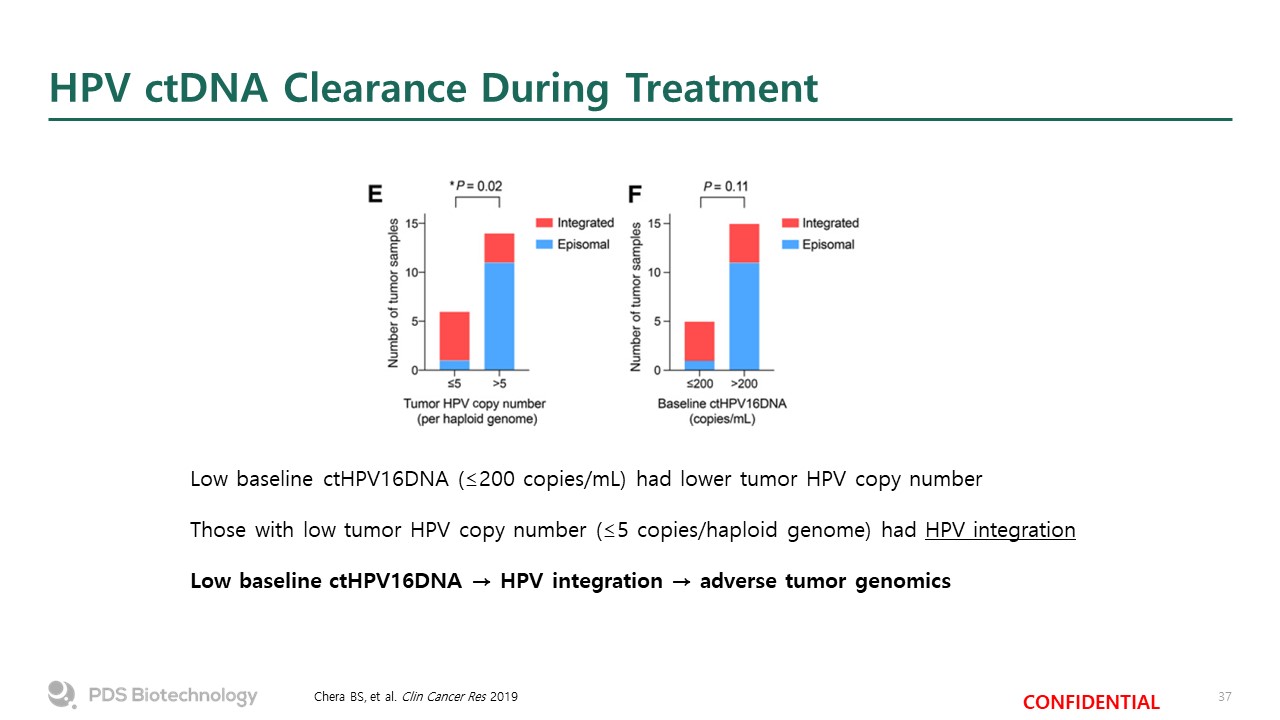 HPV ctDNA Clearance During Treatment

E

*P = 0.02

Integrated
Episomal

Number of tumor samples

15
10
5
0

≤5 >5

Tumor HPV copy number (per haploid genome)

F

P = 0.11

Integrated
Episomal

Number of tumor samples

15
10
5
0

≤200 >200

Baseline ctHPV16DNA (copies/mL)

Low baseline ctHPV16DNA (≤200 copies/mL) had lower tumor HPV copy number

Those with low tumor HPV copy number (≤5 copies/haploid genome) had HPV integration

Low baseline ctHPV16DNA → HPV integration → adverse tumor genomics

PDS Biotechnology

Chera BS, et al. Clin Cancer Res 2019

CONFIDENTIAL

37